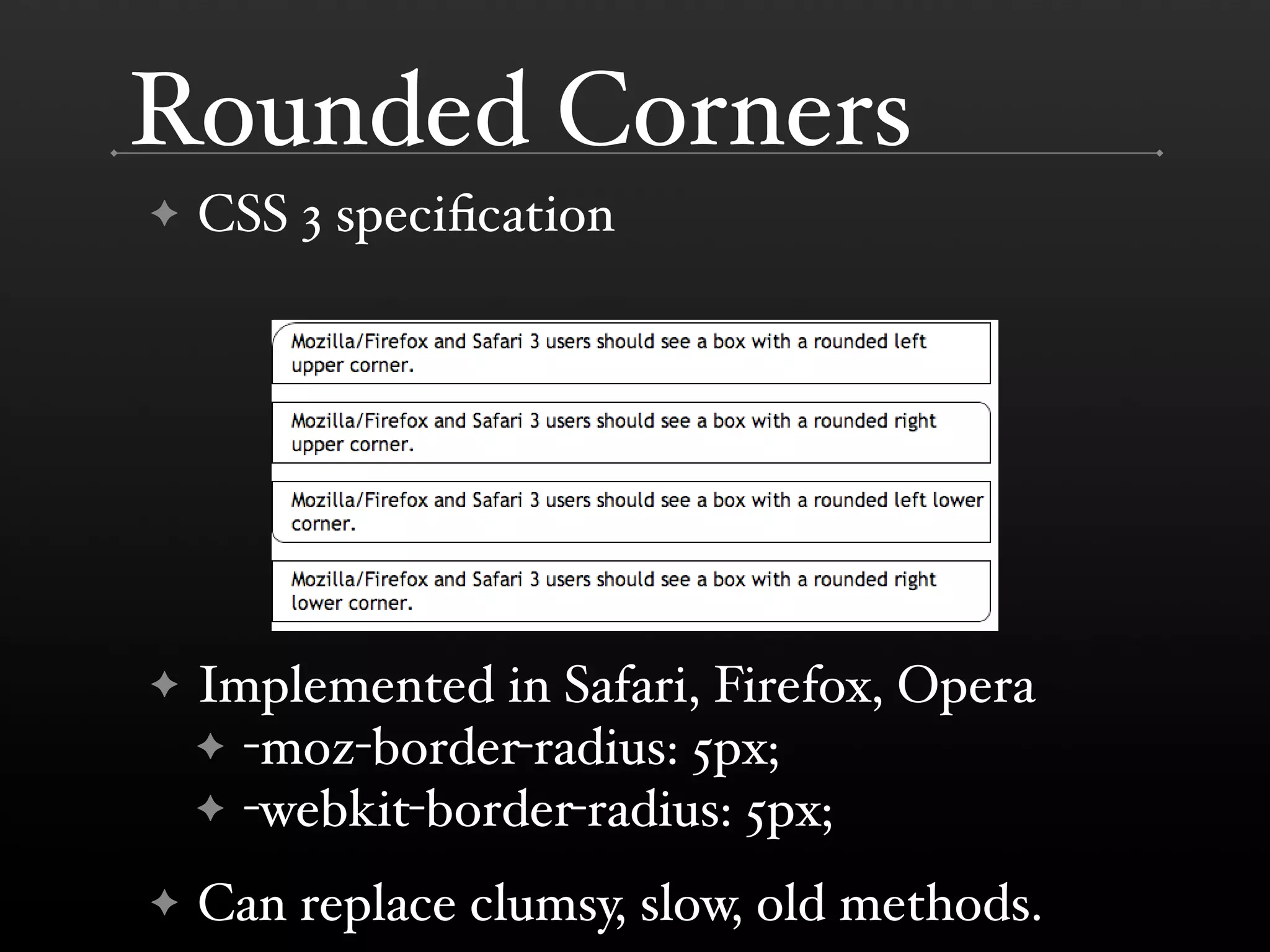 Rounded Corners

✦ CSS 3 specification

Mozilla/Firefox and Safari 3 users should see a box with a rounded left upper corner.

Mozilla/Firefox and Safari 3 users should see a box with a rounded right upper corner.

Mozilla/Firefox and Safari 3 users should see a box with a rounded left lower corner.

Mozilla/Firefox and Safari 3 users should see a box with a rounded right lower corner.

✦ Implemented in Safari, Firefox, Opera

✦ -moz-border-radius: 5px;

✦ -webkit-border-radius: 5px;

✦ Can replace clumsy, slow, old methods.